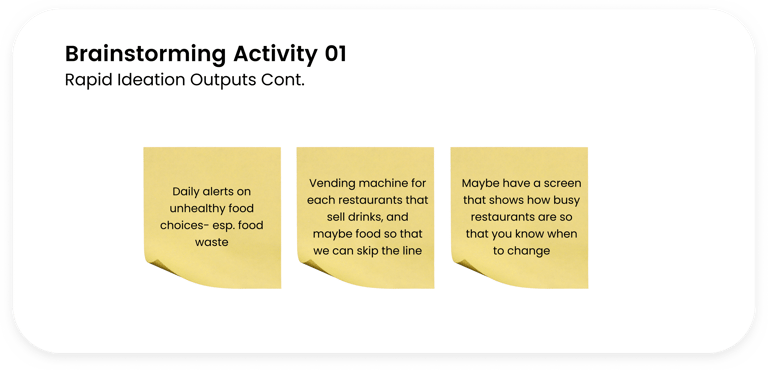 Brainstorming Activity 01
Rapid Ideation Outputs Cont.

Daily alerts on unhealthy food choices- esp. food waste

Vending machine for each restaurants that sell drinks, and maybe food so that we can skip the line

Maybe have a screen that shows how busy restaurants are so that you know when to change